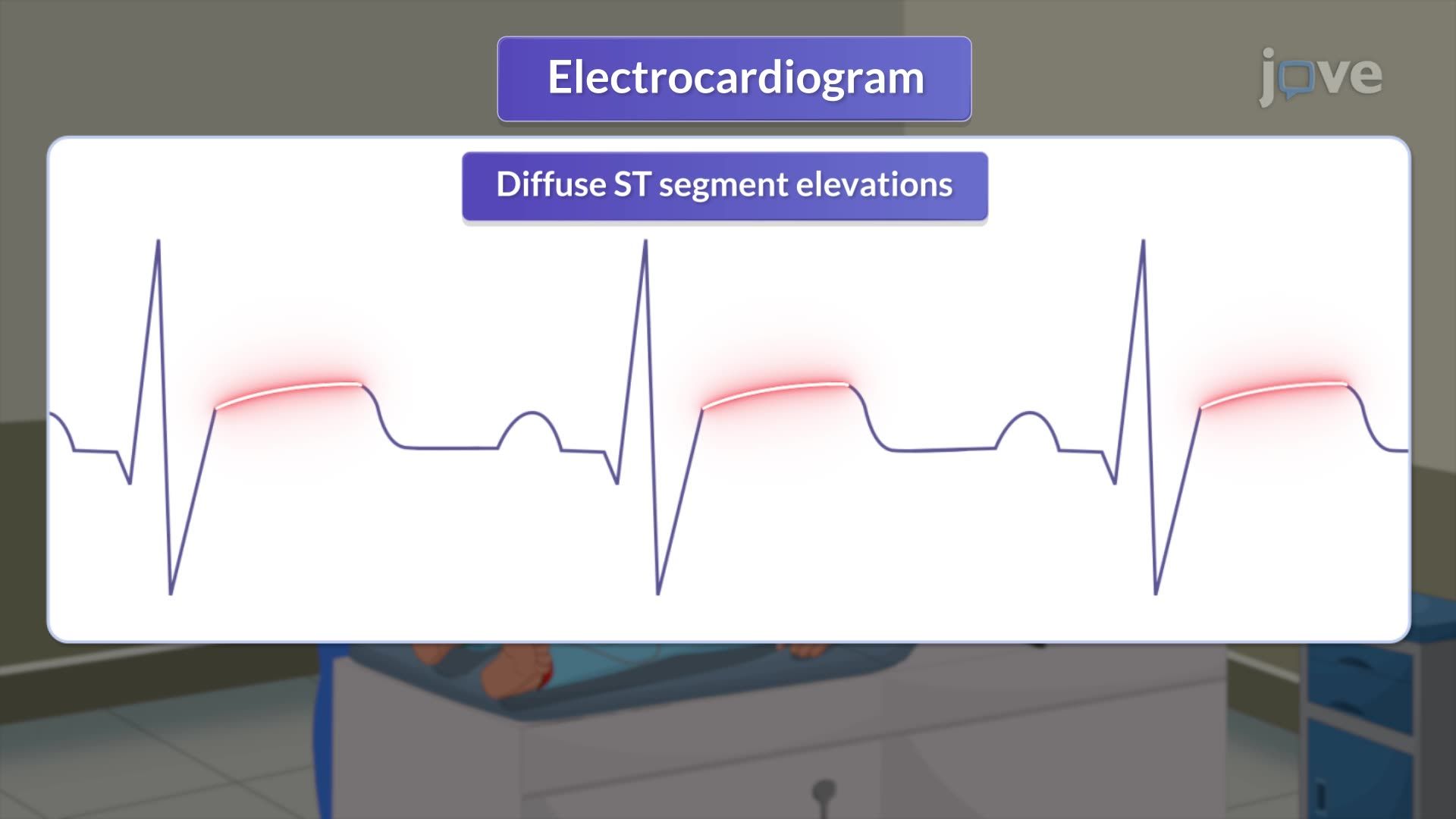 Electrocardiogram

jove

Diffuse ST segment elevations